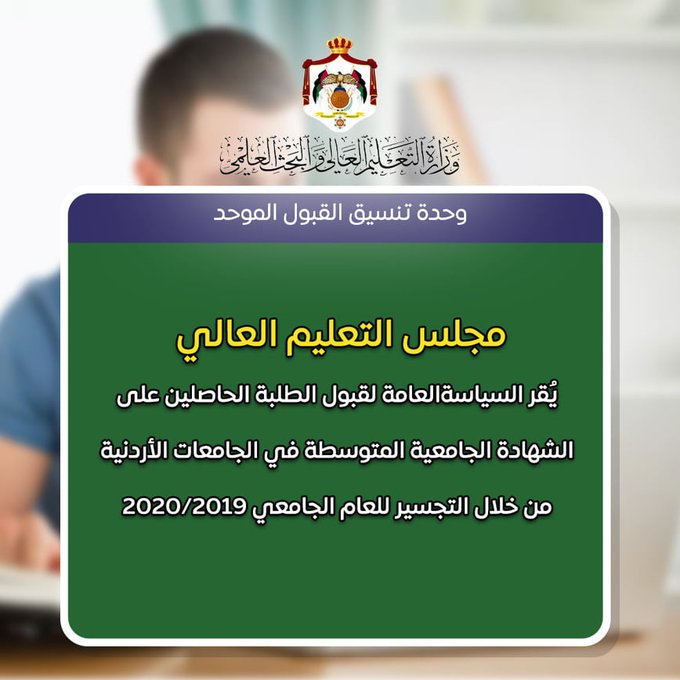 وزارة التعليم العالي والبحث العلمي

وحدة تنسيق القبول الموحد

مجلس التعليم العالي

يُقر السياسةالعامة لقبول الطلبة الحاصلين على الشهادة الجامعية المتوسطة في الجامعات الأردنية من خلال التجسير للعام الجامعي 2020/2019